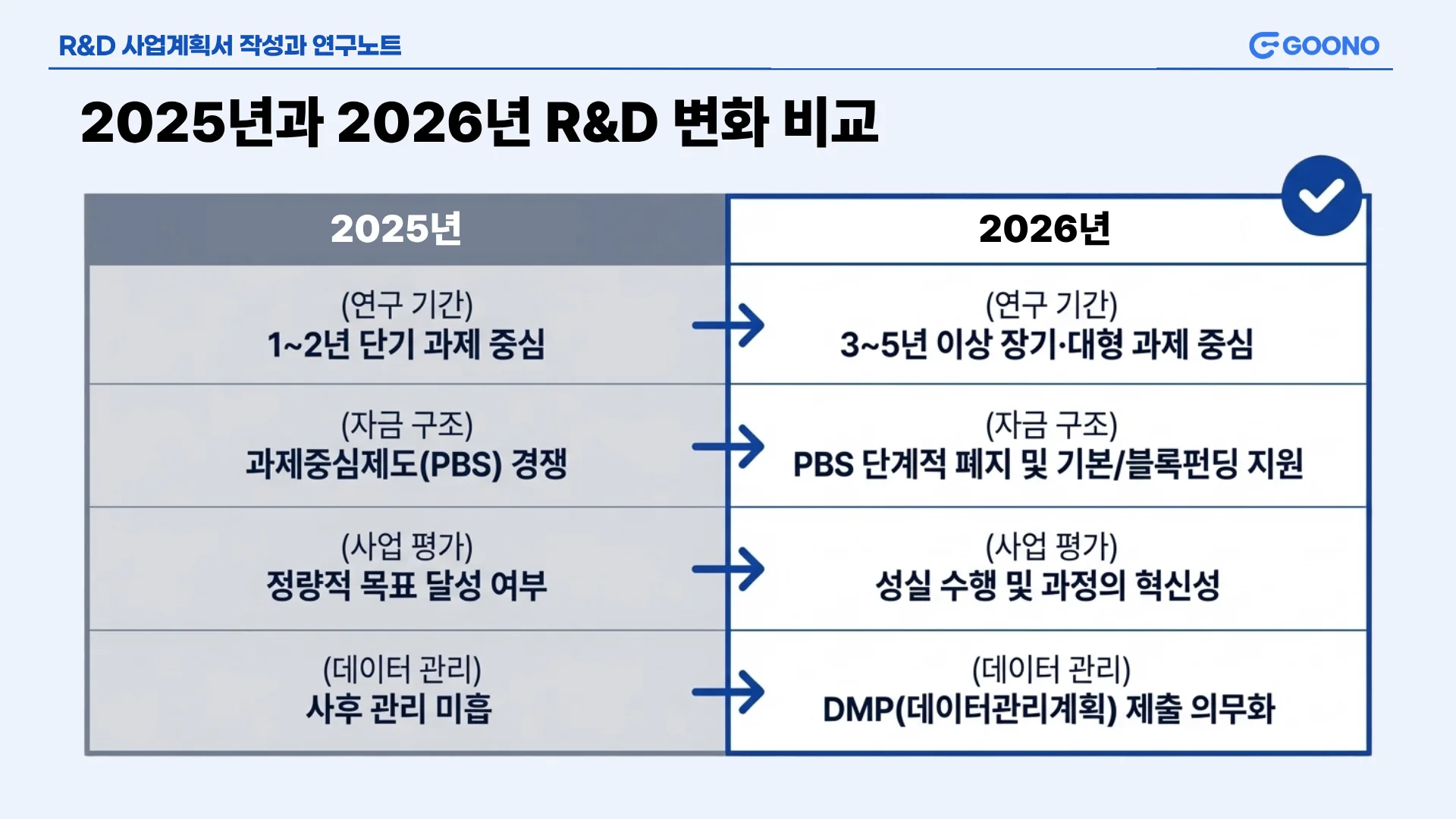 R&D 사업계획서 작성과 연구노트

GOONO

2025년과 2026년 R&D 변화 비교

| 2025년 | 2026년 |
|---|---|
| (연구 기간) 1~2년 단기 과제 중심 | (연구 기간) 3~5년 이상 장기·대형 과제 중심 |
| (자금 구조) 과제중심제도(PBS) 경쟁 | (자금 구조) PBS 단계적 폐지 및 기본/블록펀딩 지원 |
| (사업 평가) 정량적 목표 달성 여부 | (사업 평가) 성실 수행 및 과정의 혁신성 |
| (데이터 관리) 사후 관리 미흡 | (데이터 관리) DMP(데이터관리계획) 제출 의무화 |